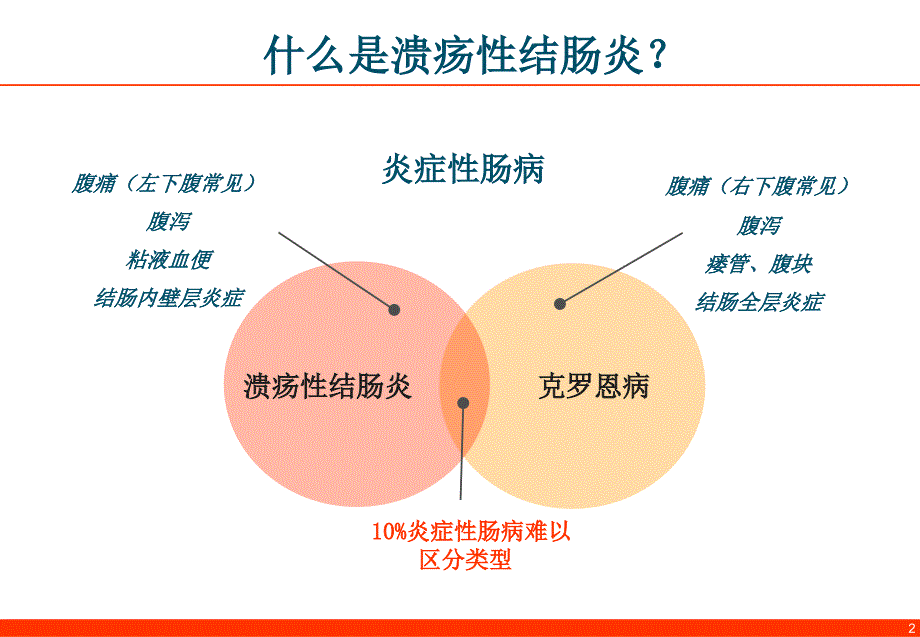 什么是溃疡性结肠炎？

炎症性肠病

腹痛（左下腹常见）
腹泻
粘液血便
结肠内壁层炎症

腹痛（右下腹常见）
腹泻
瘘管、腹块
结肠全层炎症

溃疡性结肠炎

克罗恩病

10%炎症性肠病难以区分类型

2